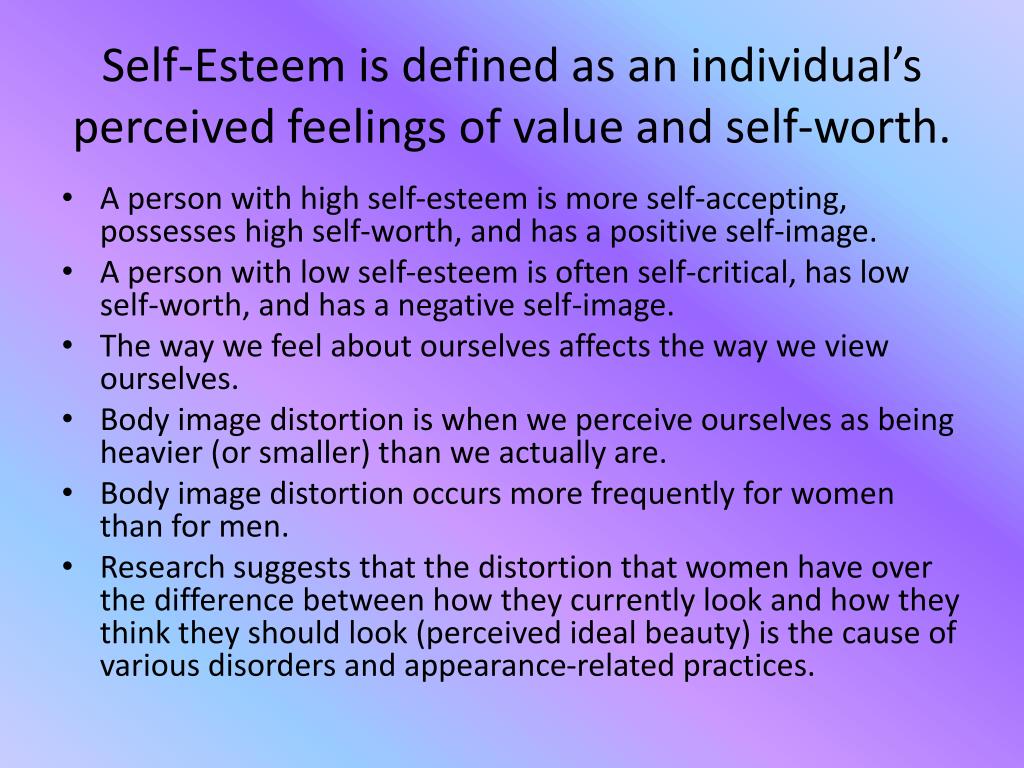 Self-Esteem is defined as an individual’s perceived feelings of value and self-worth.

• A person with high self-esteem is more self-accepting, possesses high self-worth, and has a positive self-image.
• A person with low self-esteem is often self-critical, has low self-worth, and has a negative self-image.
• The way we feel about ourselves affects the way we view ourselves.
• Body image distortion is when we perceive ourselves as being heavier (or smaller) than we actually are.
• Body image distortion occurs more frequently for women than for men.
• Research suggests that the distortion that women have over the difference between how they currently look and how they think they should look (perceived ideal beauty) is the cause of various disorders and appearance-related practices.